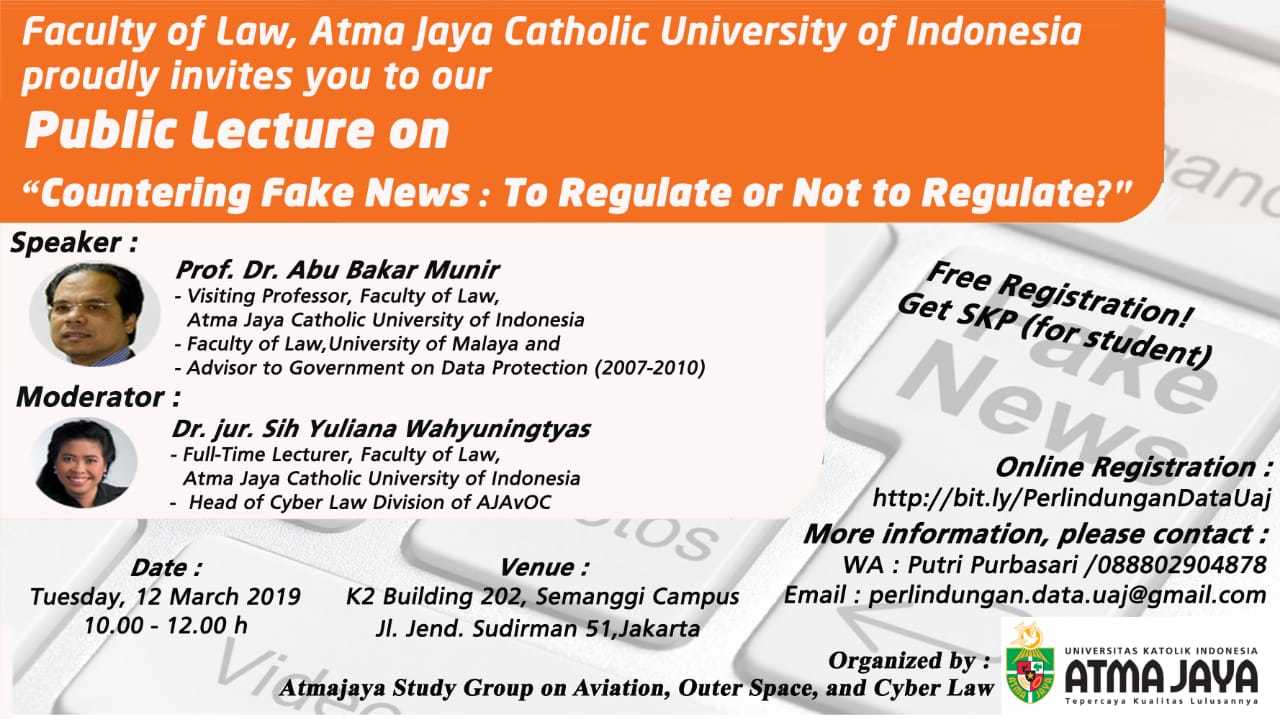 Faculty of Law, Atma Jaya Catholic University of Indonesia proudly invites you to our

Public Lecture on

"Countering Fake News : To Regulate or Not to Regulate?"

Speaker :

Prof. Dr. Abu Bakar Munir
- Visiting Professor, Faculty of Law, Atma Jaya Catholic University of Indonesia
- Faculty of Law,University of Malaya and
- Advisor to Government on Data Protection (2007-2010)

Moderator :

Dr. jur. Sih Yuliana Wahyuningtyas
- Full-Time Lecturer, Faculty of Law, Atma Jaya Catholic University of Indonesia
- Head of Cyber Law Division of AJAvOC

Free Registration!
Get SKP (for student)

Fake News

Online Registration :
http://bit.ly/PerlindunganDataUaj

More information, please contact :
WA : Putri Purbasari /088802904878
Email : perlindungan.data.uaj@gmail.com

Date :
Tuesday, 12 March 2019
10.00 - 12.00 h

Venue :
K2 Building 202, Semanggi Campus
Jl. Jend. Sudirman 51,Jakarta

Organized by :
Atmajaya Study Group on Aviation, Outer Space, and Cyber Law

UNIVERSITAS KATOLIK INDONESIA
ATMA JAYA
Tepercaya Kualitas Lulusannya